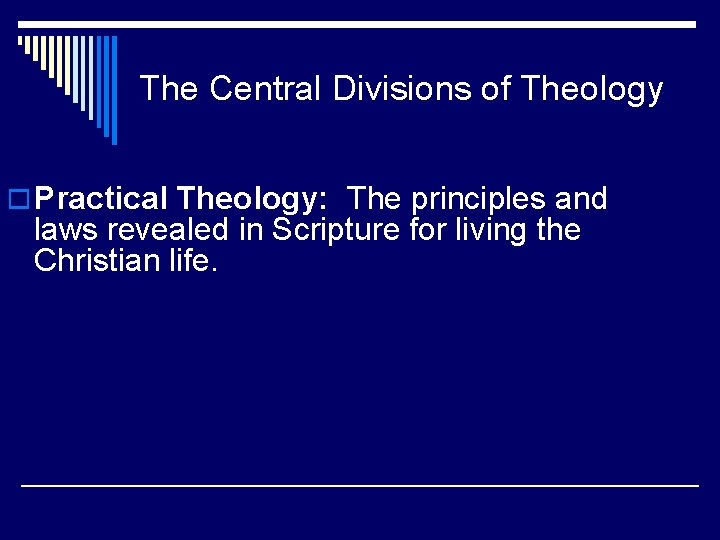 The Central Divisions of Theology

Practical Theology: The principles and laws revealed in Scripture for living the Christian life.